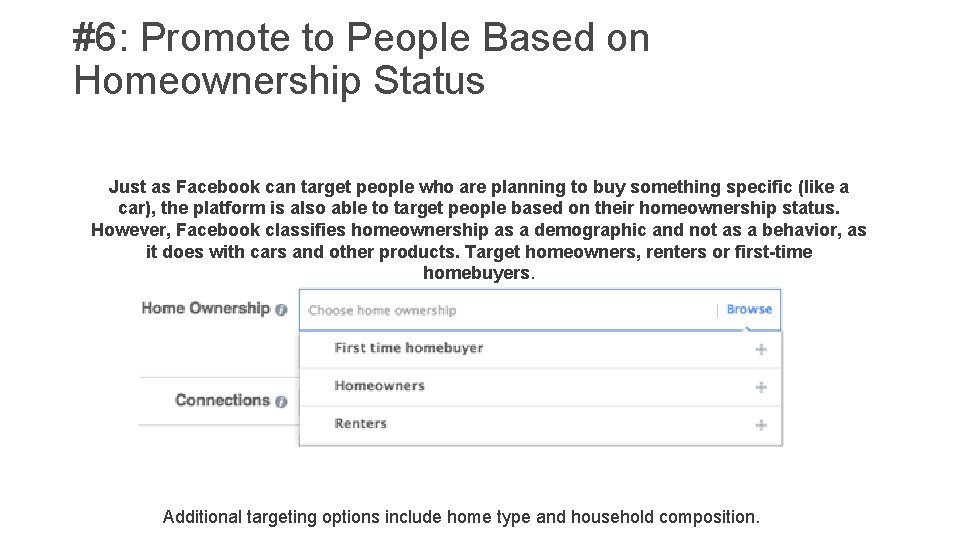 #6: Promote to People Based on Homeownership Status

Just as Facebook can target people who are planning to buy something specific (like a car), the platform is also able to target people based on their homeownership status. However, Facebook classifies homeownership as a demographic and not as a behavior, as it does with cars and other products. Target homeowners, renters or first-time homebuyers.

Home Ownership
Choose home ownership
Browse
First time homebuyer +
Homeowners +
Renters +
Connections

Additional targeting options include home type and household composition.